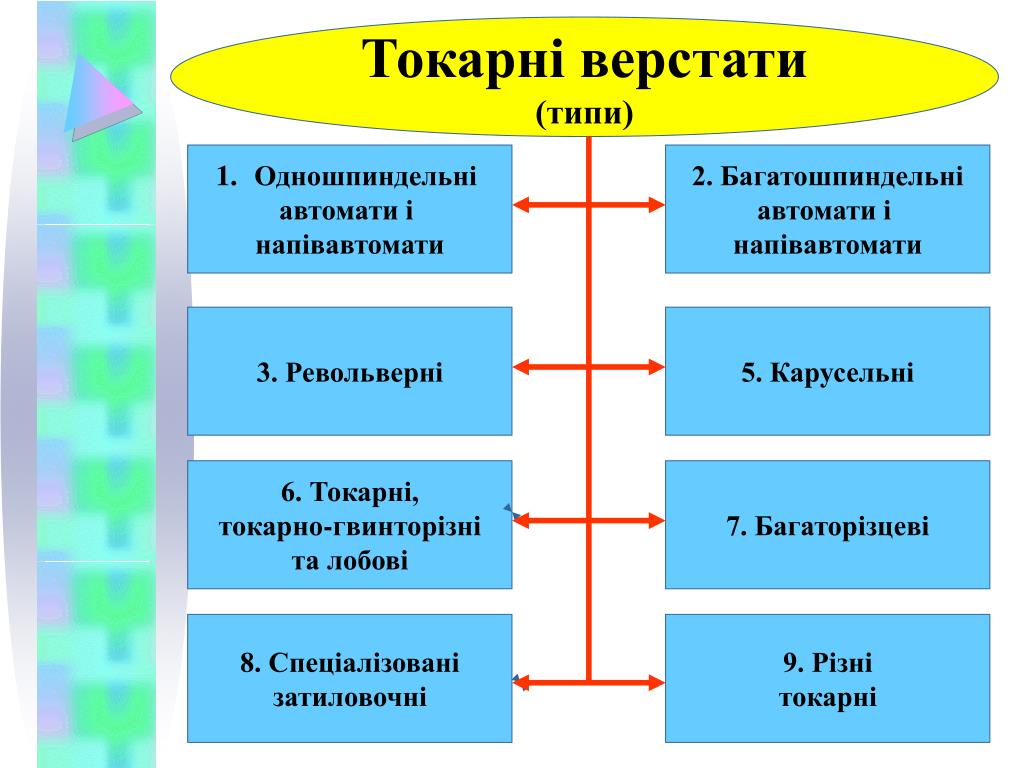 Токарні верстати
(типи)

1. Одношпиндельні автомати і напівавтомати

2. Багатошпиндельні автомати і напівавтомати

3. Револьверні

5. Карусельні

6. Токарні, токарно-гвинторізні та лобові

7. Багаторізцеві

8. Спеціалізовані затиловочні

9. Різні токарні